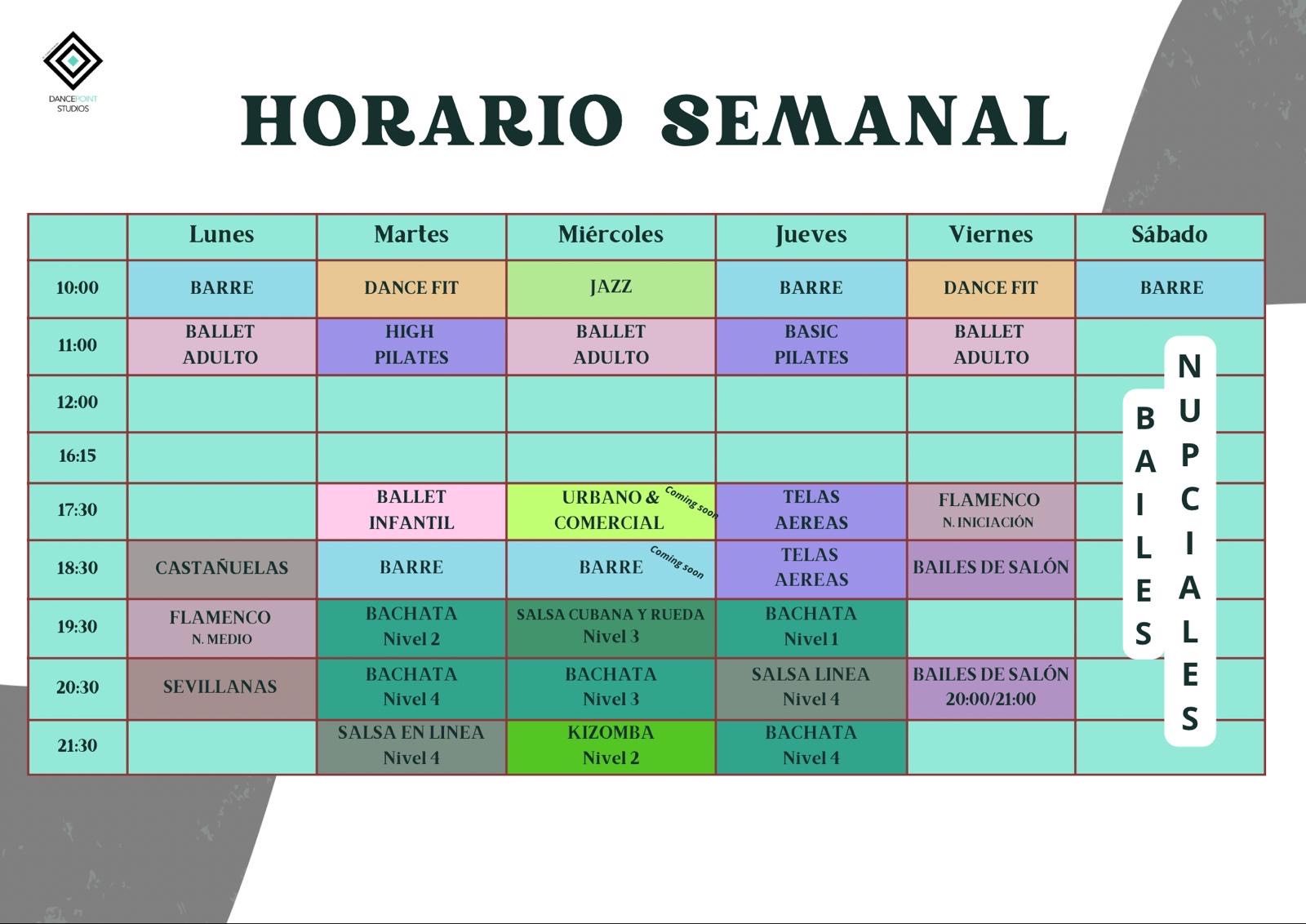 DANCEPOINT STUDIOS

HORARIO SEMANAL

| | Lunes | Martes | Miércoles | Jueves | Viernes | Sábado |
|---|---|---|---|---|---|---|
| 10:00 | BARRE | DANCE FIT | JAZZ | BARRE | DANCE FIT | BARRE |
| 11:00 | BALLET ADULTO | HIGH PILATES | BALLET ADULTO | BASIC PILATES | BALLET ADULTO | BAILES NUPCIALES |
| 12:00 | | | | | | |
| 16:15 | | | | | | |
| 17:30 | | BALLET INFANTIL | URBANO & COMERCIAL Coming soon | TELAS AEREAS | FLAMENCO N. INICIACIÓN | |
| 18:30 | CASTAÑUELAS | BARRE | BARRE Coming soon | TELAS AEREAS | BAILES DE SALÓN | |
| 19:30 | FLAMENCO N. MEDIO | BACHATA Nivel 2 | SALSA CUBANA Y RUEDA Nivel 3 | BACHATA Nivel 1 | | |
| 20:30 | SEVILLANAS | BACHATA Nivel 4 | BACHATA Nivel 3 | SALSA LINEA Nivel 4 | BAILES DE SALÓN 20:00/21:00 | |
| 21:30 | | SALSA EN LINEA Nivel 4 | KIZOMBA Nivel 2 | BACHATA Nivel 4 | | |